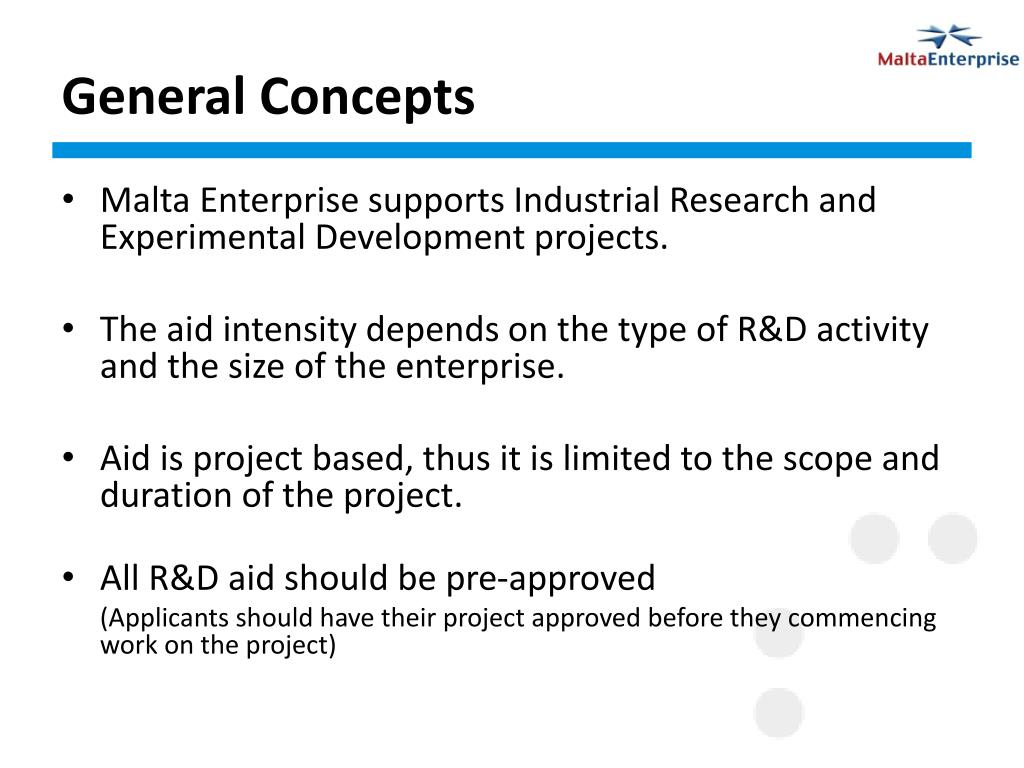 MaltaEnterprise

General Concepts

• Malta Enterprise supports Industrial Research and Experimental Development projects.

• The aid intensity depends on the type of R&D activity and the size of the enterprise.

• Aid is project based, thus it is limited to the scope and duration of the project.

• All R&D aid should be pre-approved
(Applicants should have their project approved before they commencing work on the project)